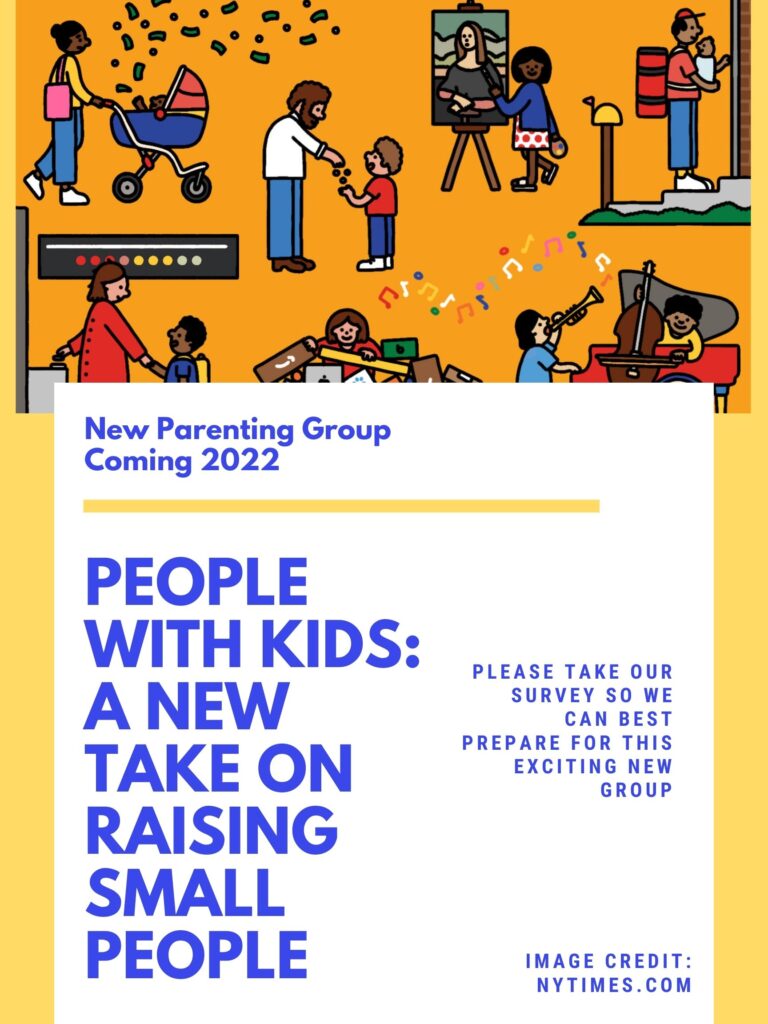 New Parenting Group
Coming 2022

PEOPLE WITH KIDS: A NEW TAKE ON RAISING SMALL PEOPLE

PLEASE TAKE OUR SURVEY SO WE CAN BEST PREPARE FOR THIS EXCITING NEW GROUP

IMAGE CREDIT: NYTIMES.COM